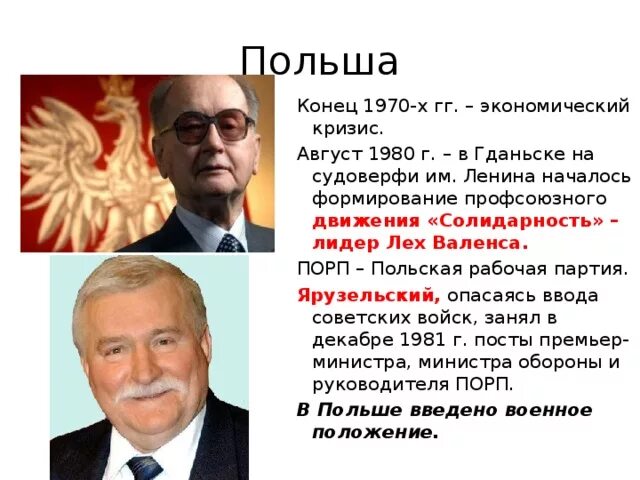 Польша

Конец 1970-х гг. – экономический кризис.

Август 1980 г. – в Гданьске на судоверфи им. Ленина началось формирование профсоюзного движения «Солидарность» – лидер Лех Валенса.

ПОРП – Польская рабочая партия.

Ярузельский, опасаясь ввода советских войск, занял в декабре 1981 г. посты премьер-министра, министра обороны и руководителя ПОРП.

В Польше введено военное положение.